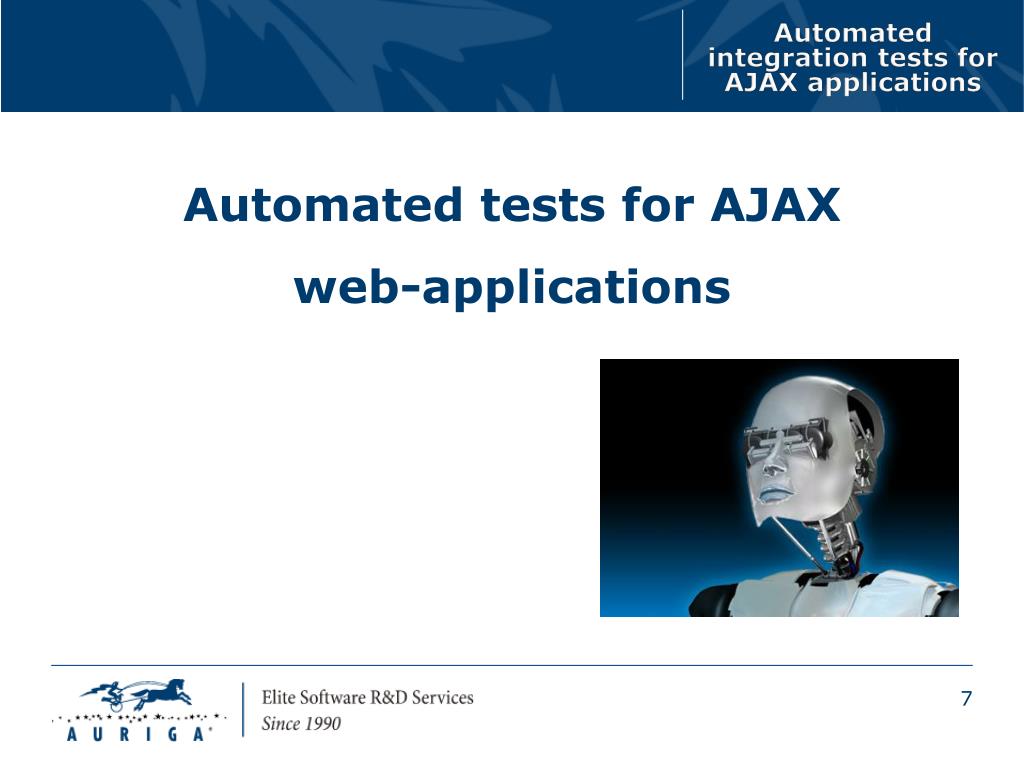 Automated integration tests for AJAX applications

Automated tests for AJAX web-applications

AURIGA

Elite Software R&D Services
Since 1990

7